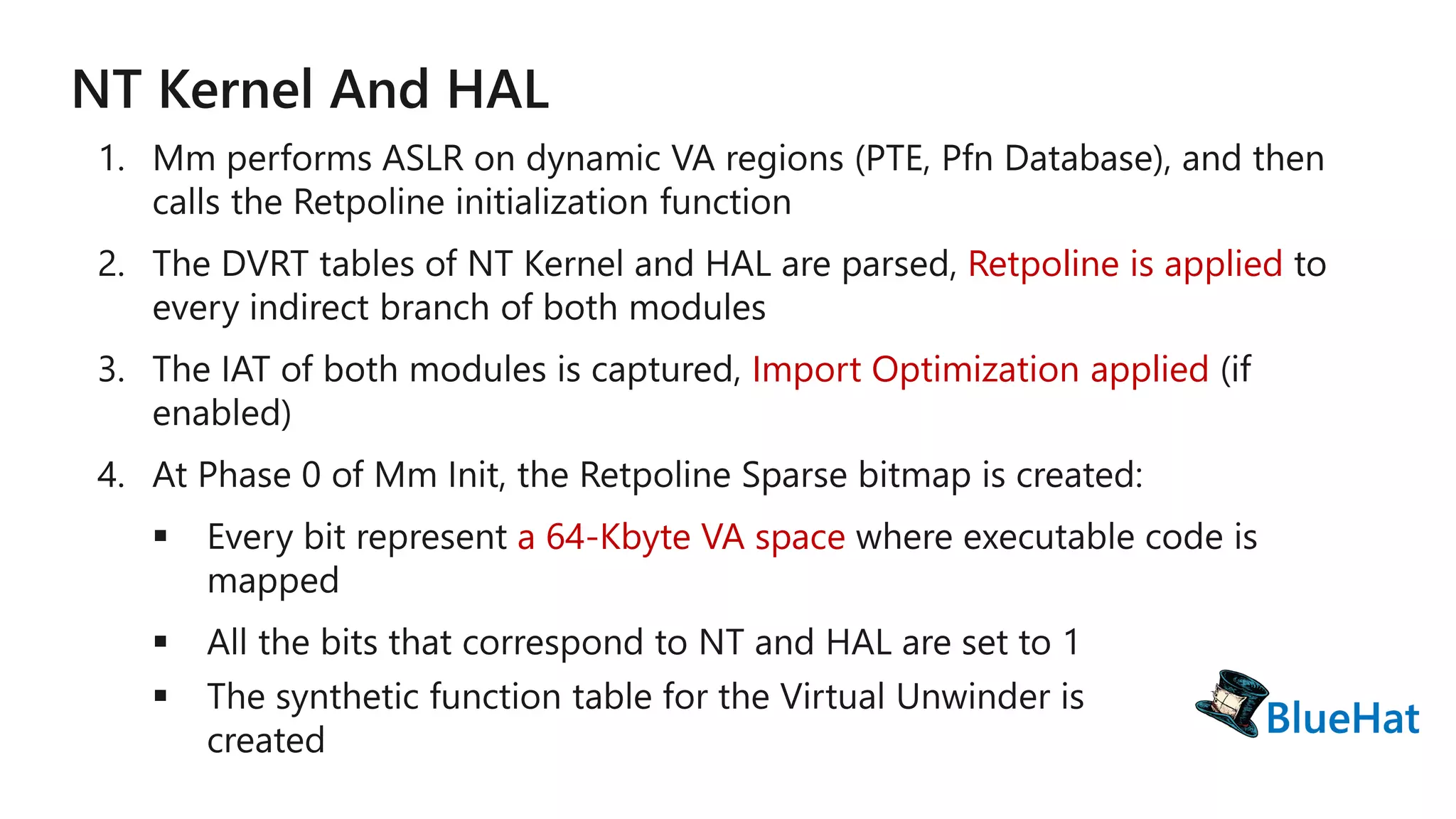 NT Kernel And HAL

1. Mm performs ASLR on dynamic VA regions (PTE, Pfn Database), and then calls the Retpoline initialization function

2. The DVRT tables of NT Kernel and HAL are parsed, Retpoline is applied to every indirect branch of both modules

3. The IAT of both modules is captured, Import Optimization applied (if enabled)

4. At Phase 0 of Mm Init, the Retpoline Sparse bitmap is created:

▪ Every bit represent a 64-Kbyte VA space where executable code is mapped

▪ All the bits that correspond to NT and HAL are set to 1

▪ The synthetic function table for the Virtual Unwinder is created

BlueHat